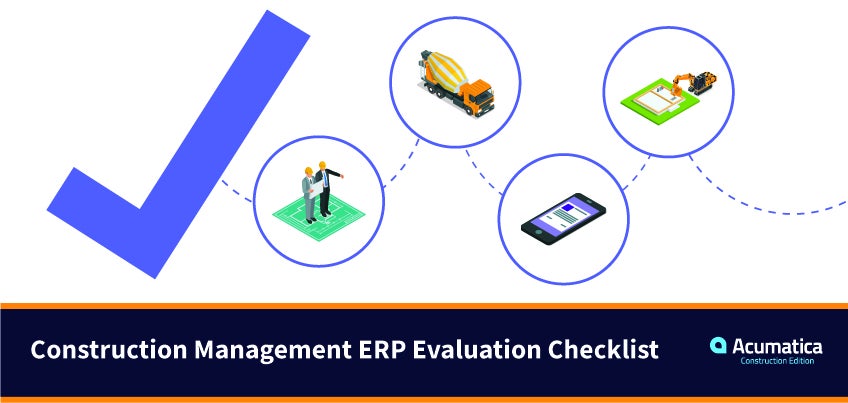 Construction Management ERP Evaluation Checklist

Acumatica
Construction Edition